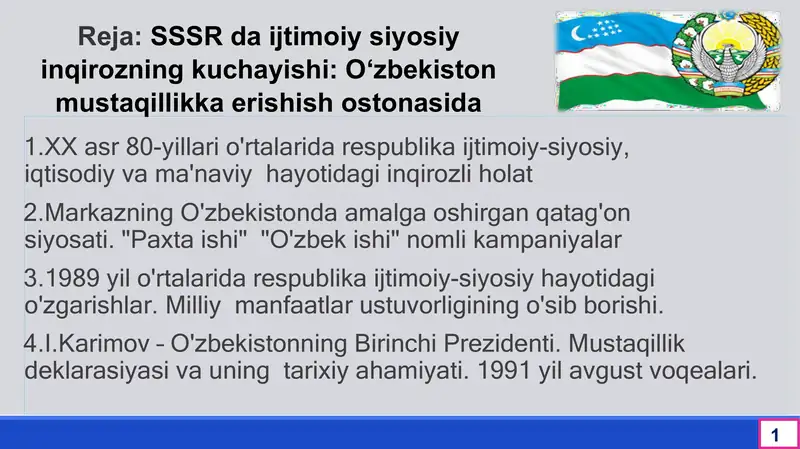 Reja: SSSR da ijtimoiy siyosiy inqirozning kuchayishi: O‘zbekiston mustaqillikka erishish ostonasida

1.XX asr 80-yillari o'rtalarida respublika ijtimoiy-siyosiy, iqtisodiy va ma'naviy hayotidagi inqirozli holat

2.Markazning O'zbekistonda amalga oshirgan qatag'on siyosati. "Paxta ishi" "O'zbek ishi" nomli kampaniyalar

3.1989 yil o'rtalarida respublika ijtimoiy-siyosiy hayotidagi o'zgarishlar. Milliy manfaatlar ustuvorligining o'sib borishi.

4.I.Karimov – O'zbekistonning Birinchi Prezidenti. Mustaqillik deklarasiyasi va uning tarixiy ahamiyati. 1991 yil avgust voqealari.

1